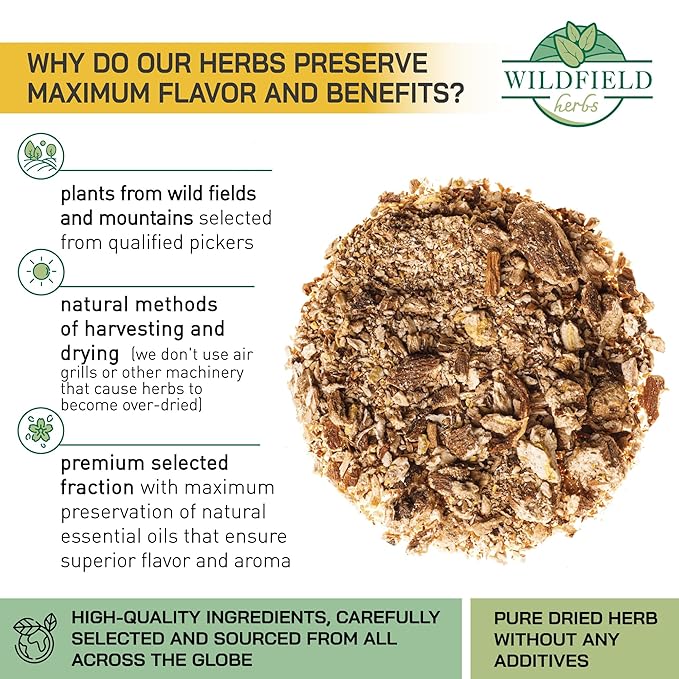 WHY DO OUR HERBS PRESERVE MAXIMUM FLAVOR AND BENEFITS?

WILDFIELD herbs

plants from wild fields and mountains selected from qualified pickers

natural methods of harvesting and drying (we don't use air grills or other machinery that cause herbs to become over-dried)

premium selected fraction with maximum preservation of natural essential oils that ensure superior flavor and aroma

HIGH-QUALITY INGREDIENTS, CAREFULLY SELECTED AND SOURCED FROM ALL ACROSS THE GLOBE

PURE DRIED HERB WITHOUT ANY ADDITIVES